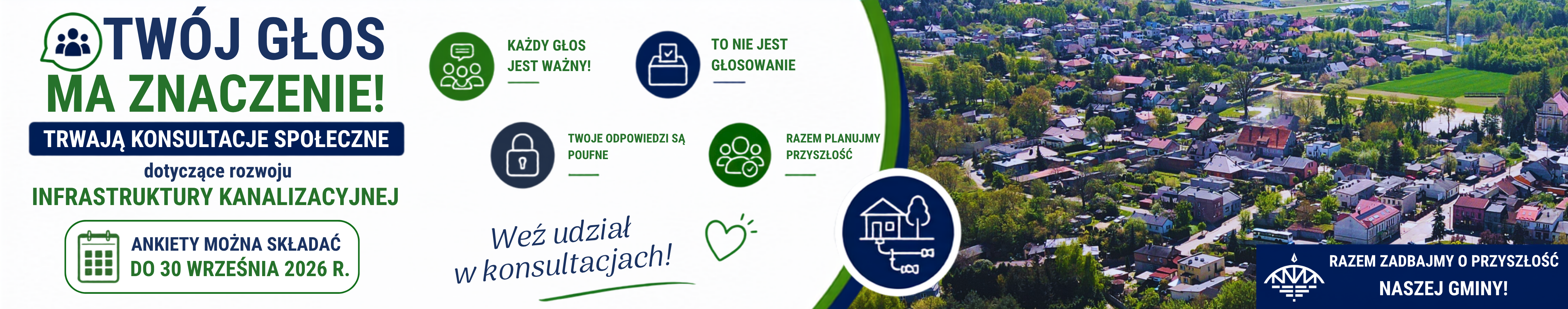 TWÓJ GŁOS
MA ZNACZENIE!

TRWAJĄ KONSULTACJE SPOŁECZNE
dotyczące rozwoju
INFRASTRUKTURY KANALIZACYJNEJ

ANKIETY MOŻNA SKŁADAĆ
DO 30 WRZEŚNIA 2026 R.

KAŻDY GŁOS JEST WAŻNY!

TO NIE JEST GŁOSOWANIE

TWOJE ODPOWIEDZI SĄ POUFNE

RAZEM PLANUJMY PRZYSZŁOŚĆ

Weź udział w konsultacjach!

RAZEM ZADBAJMY O PRZYSZŁOŚĆ
NASZEJ GMINY!